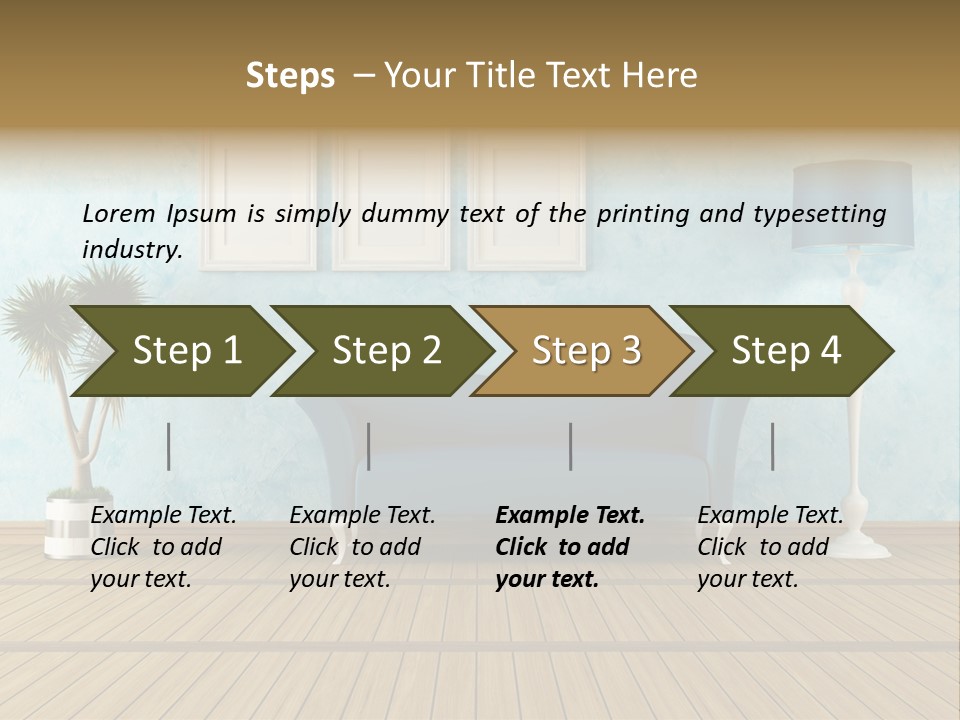 Steps – Your Title Text Here

Lorem Ipsum is simply dummy text of the printing and typesetting industry.

Step 1

Step 2

Step 3

Step 4

Example Text. Click to add your text.

Example Text. Click to add your text.

Example Text. Click to add your text.

Example Text. Click to add your text.